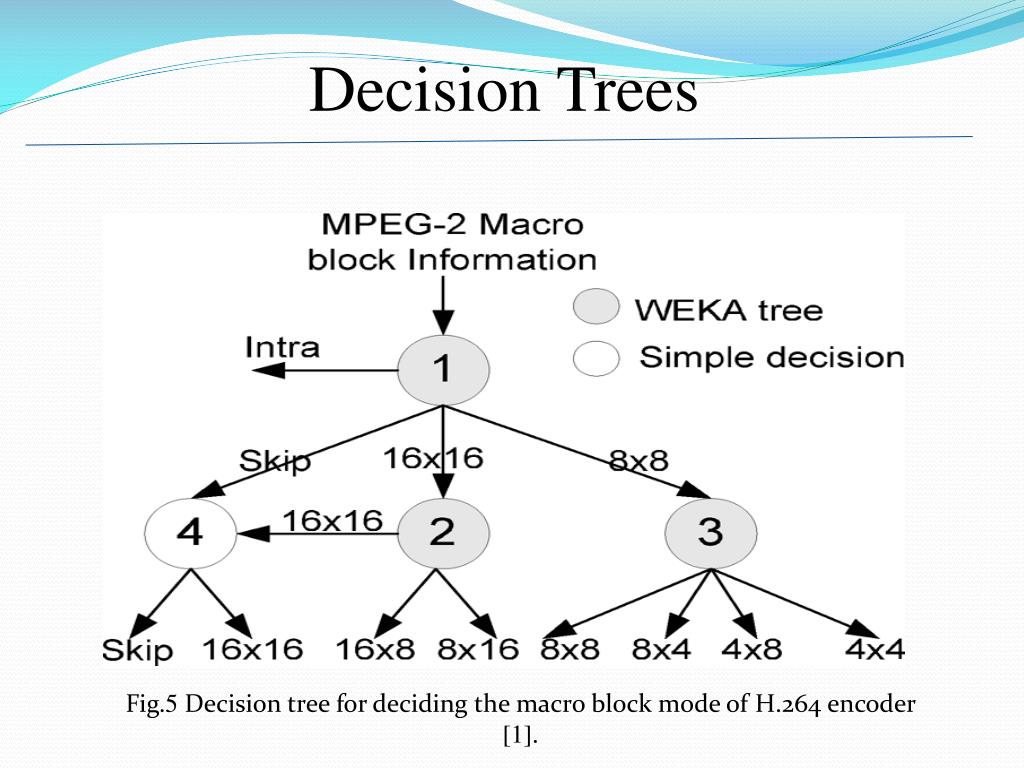 Decision Trees

MPEG-2 Macro block Information

WEKA tree
Simple decision

Intra
1
Skip
16x16
8x8
4
16x16
2
3
Skip
16x16
16x8
8x16
8x8
8x4
4x8
4x4

Fig.5 Decision tree for deciding the macro block mode of H.264 encoder [1].